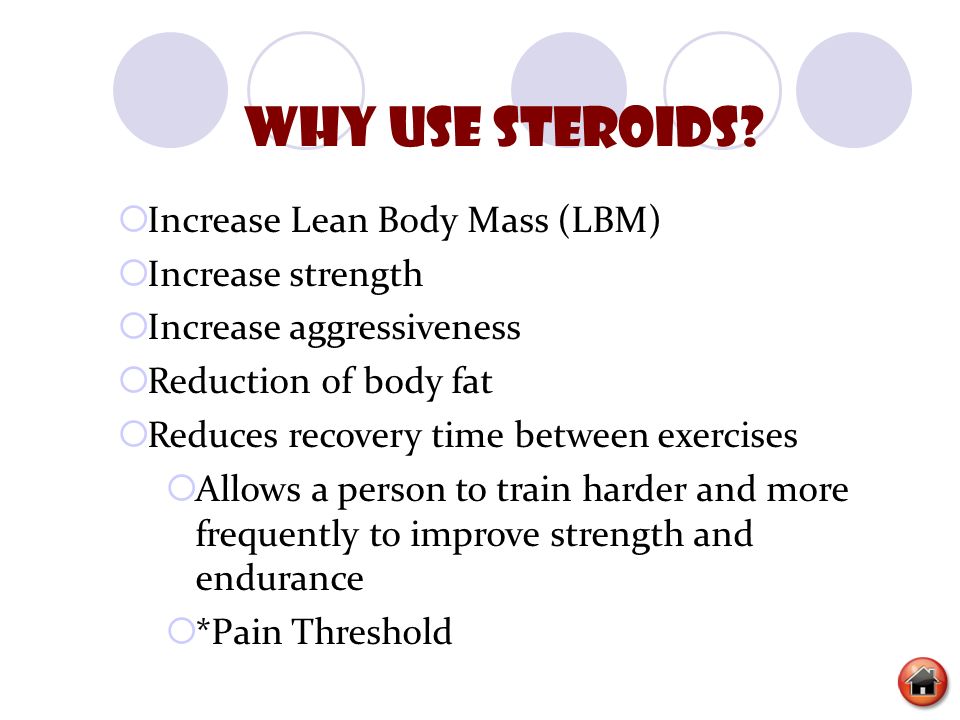 WHY USE STEROIDS?

Increase Lean Body Mass (LBM)

Increase strength

Increase aggressiveness

Reduction of body fat

Reduces recovery time between exercises

Allows a person to train harder and more frequently to improve strength and endurance

*Pain Threshold